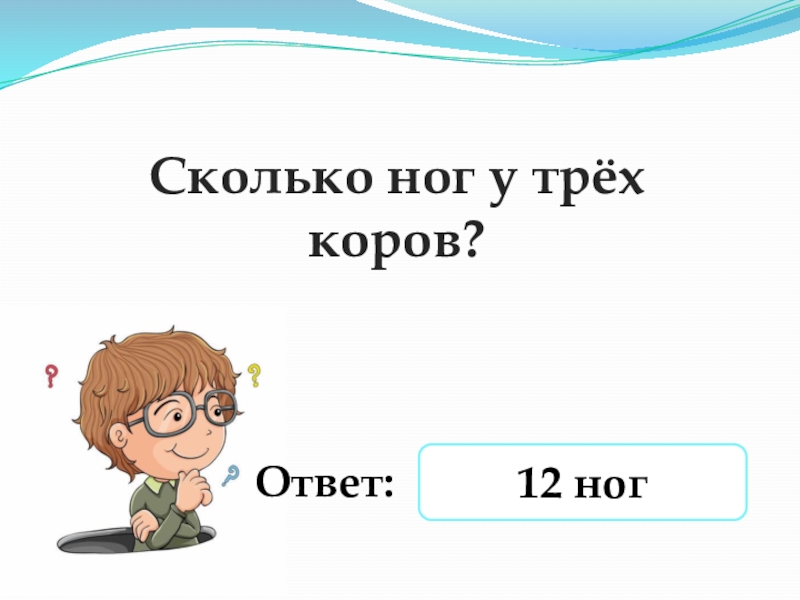 Сколько ног у трёх коров?

?
?
?

Ответ:

12 ног